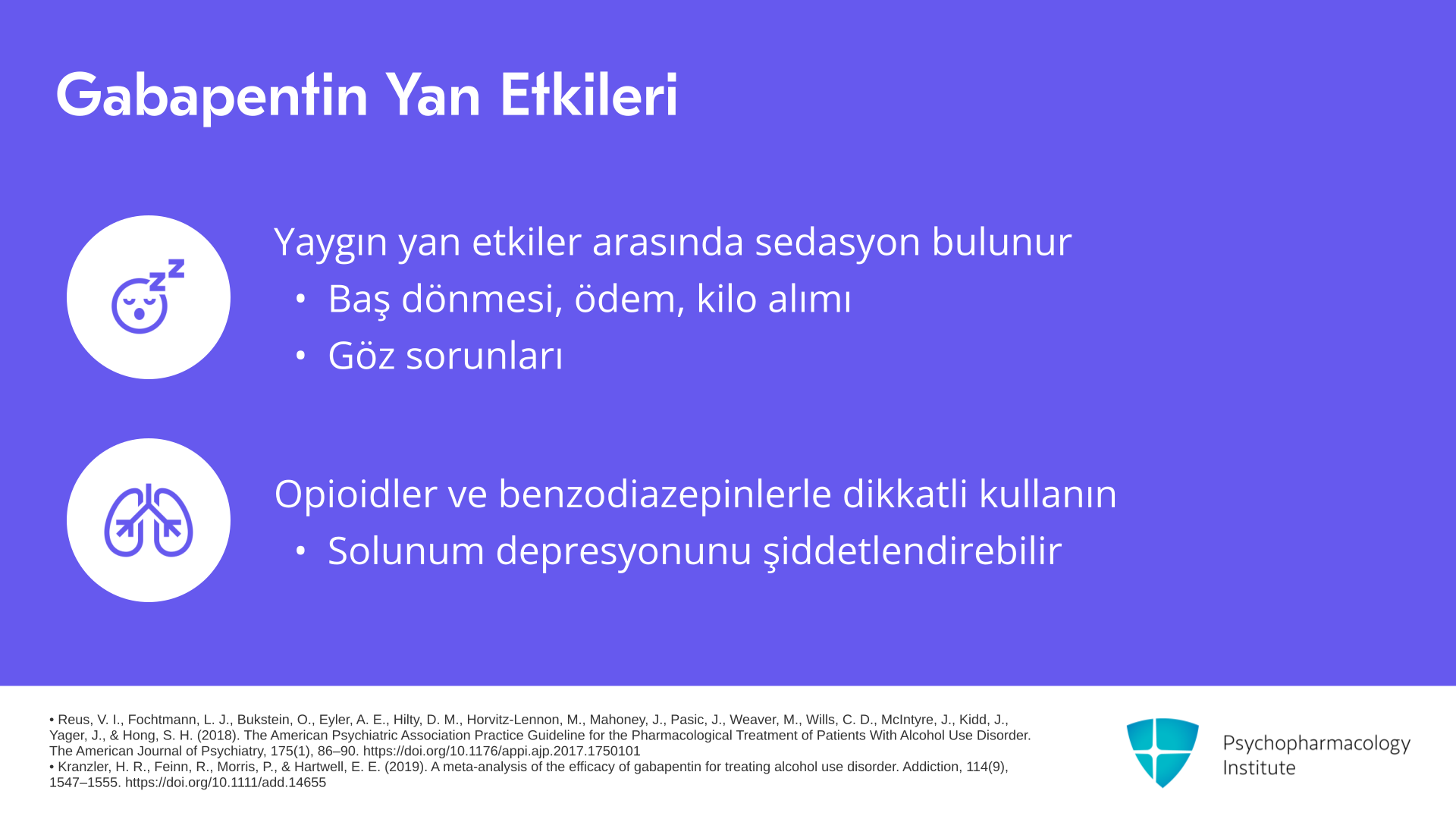 Gabapentin Yan Etkileri

Yaygın yan etkiler arasında sedasyon bulunur

• Baş dönmesi, ödem, kilo alımı

• Göz sorunları

Opioidler ve benzodiazepinlerle dikkatli kullanın

• Solunum depresyonunu şiddetlendirebilir

• Reus, V. I., Fochtmann, L. J., Bukstein, O., Eyler, A. E., Hilty, D. M., Horvitz-Lennon, M., Mahoney, J., Pasic, J., Weaver, M., Wills, C. D., McIntyre, J., Kidd, J., Yager, J., & Hong, S. H. (2018). The American Psychiatric Association Practice Guideline for the Pharmacological Treatment of Patients With Alcohol Use Disorder. The American Journal of Psychiatry, 175(1), 86–90. https://doi.org/10.1176/appi.ajp.2017.1750101
• Kranzler, H. R., Feinn, R., Morris, P., & Hartwell, E. E. (2019). A meta-analysis of the efficacy of gabapentin for treating alcohol use disorder. Addiction, 114(9), 1547–1555. https://doi.org/10.1111/add.14655

Psychopharmacology Institute